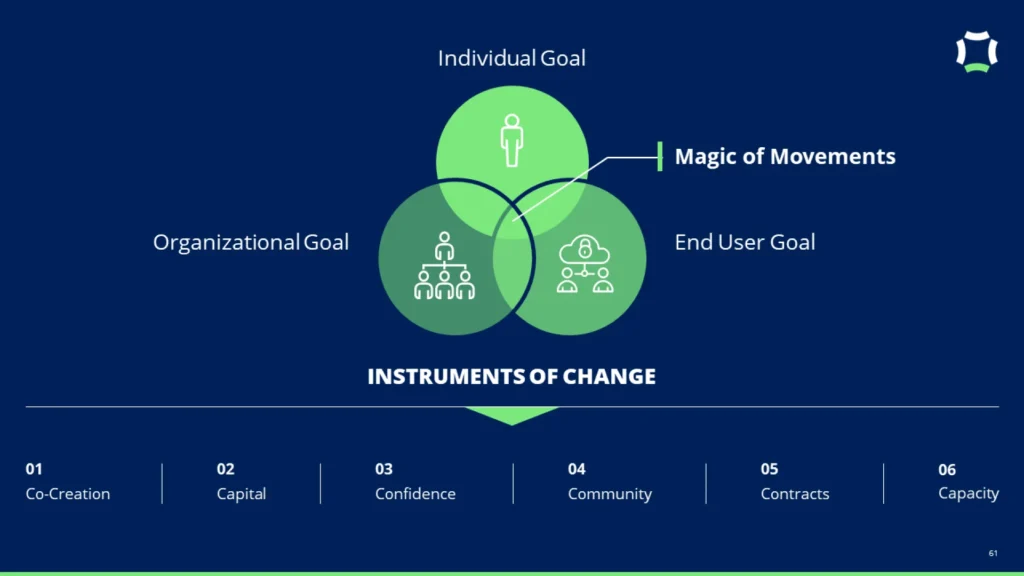 Individual Goal

Magic of Movements

Organizational Goal

End User Goal

INSTRUMENTS OF CHANGE

01
Co-Creation

02
Capital

03
Confidence

04
Community

05
Contracts

06
Capacity

61